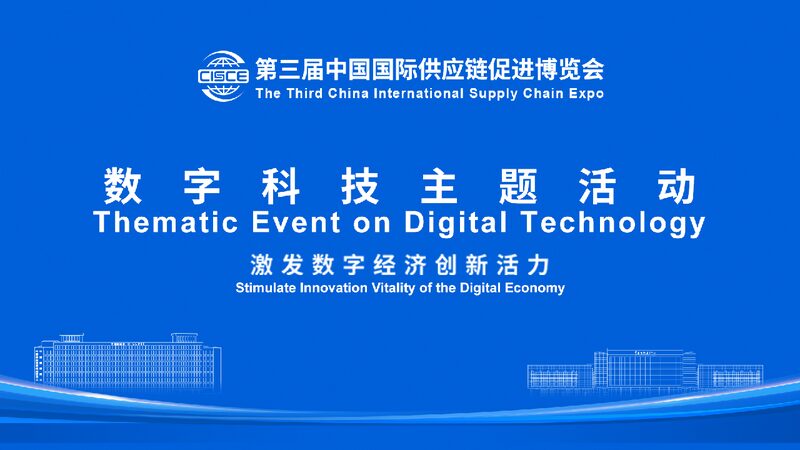 CISCE 第三届中国国际供应链促进博览会
The Third China International Supply Chain Expo

数字科技主题活动
Thematic Event on Digital Technology

激发数字经济创新活力
Stimulate Innovation Vitality of the Digital Economy